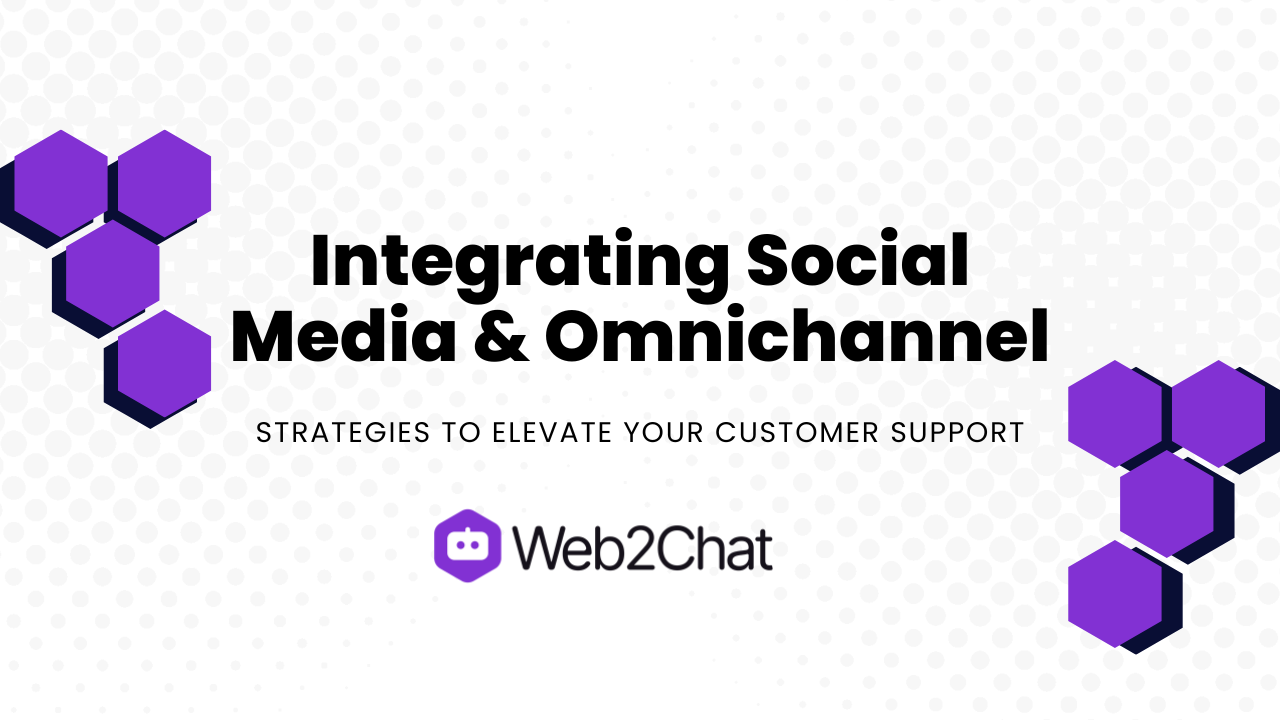 Integrating Social Media & Omnichannel

STRATEGIES TO ELEVATE YOUR CUSTOMER SUPPORT

Web2Chat